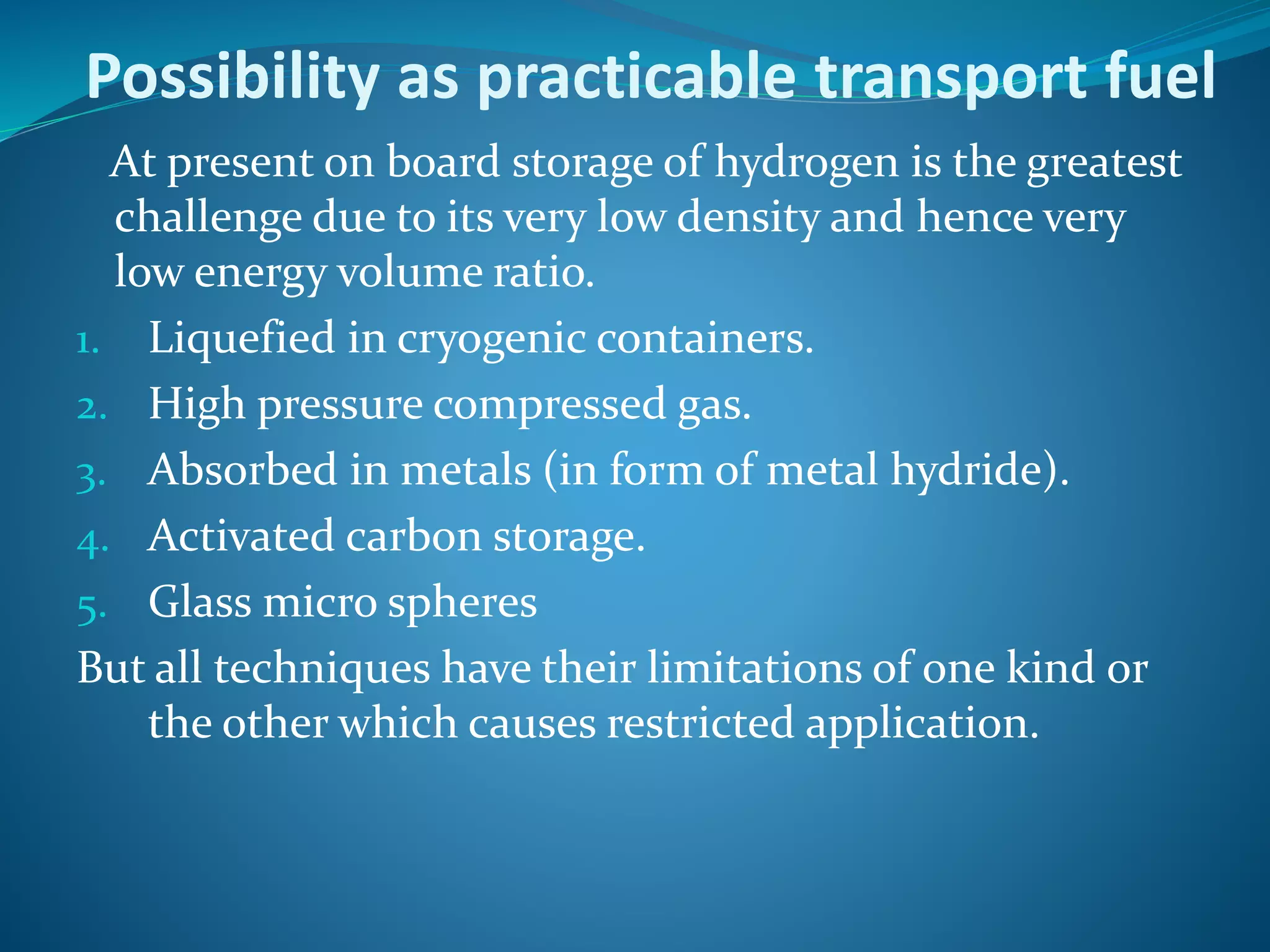 Possibility as practicable transport fuel

At present on board storage of hydrogen is the greatest challenge due to its very low density and hence very low energy volume ratio.

1. Liquefied in cryogenic containers.
2. High pressure compressed gas.
3. Absorbed in metals (in form of metal hydride).
4. Activated carbon storage.
5. Glass micro spheres

But all techniques have their limitations of one kind or the other which causes restricted application.